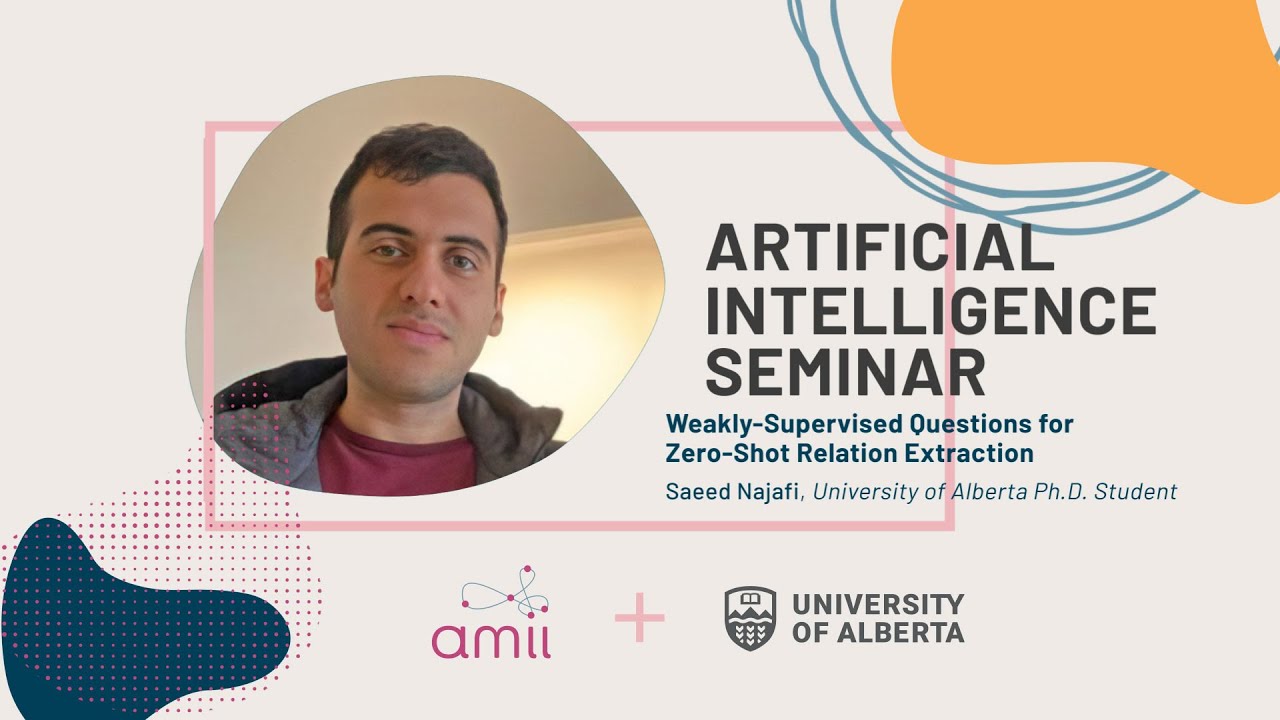 ARTIFICIAL INTELLIGENCE SEMINAR

Weakly-Supervised Questions for Zero-Shot Relation Extraction

Saeed Najafi, University of Alberta Ph.D. Student

amii

+

UNIVERSITY OF ALBERTA